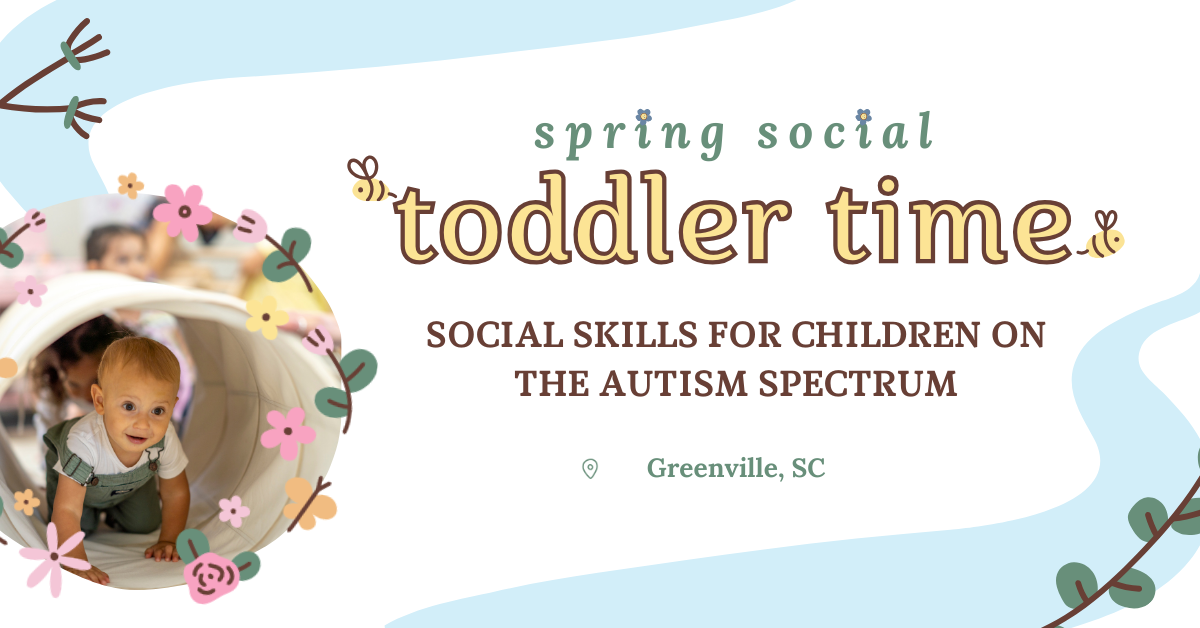 spring social

toddler time

SOCIAL SKILLS FOR CHILDREN ON THE AUTISM SPECTRUM

Greenville, SC